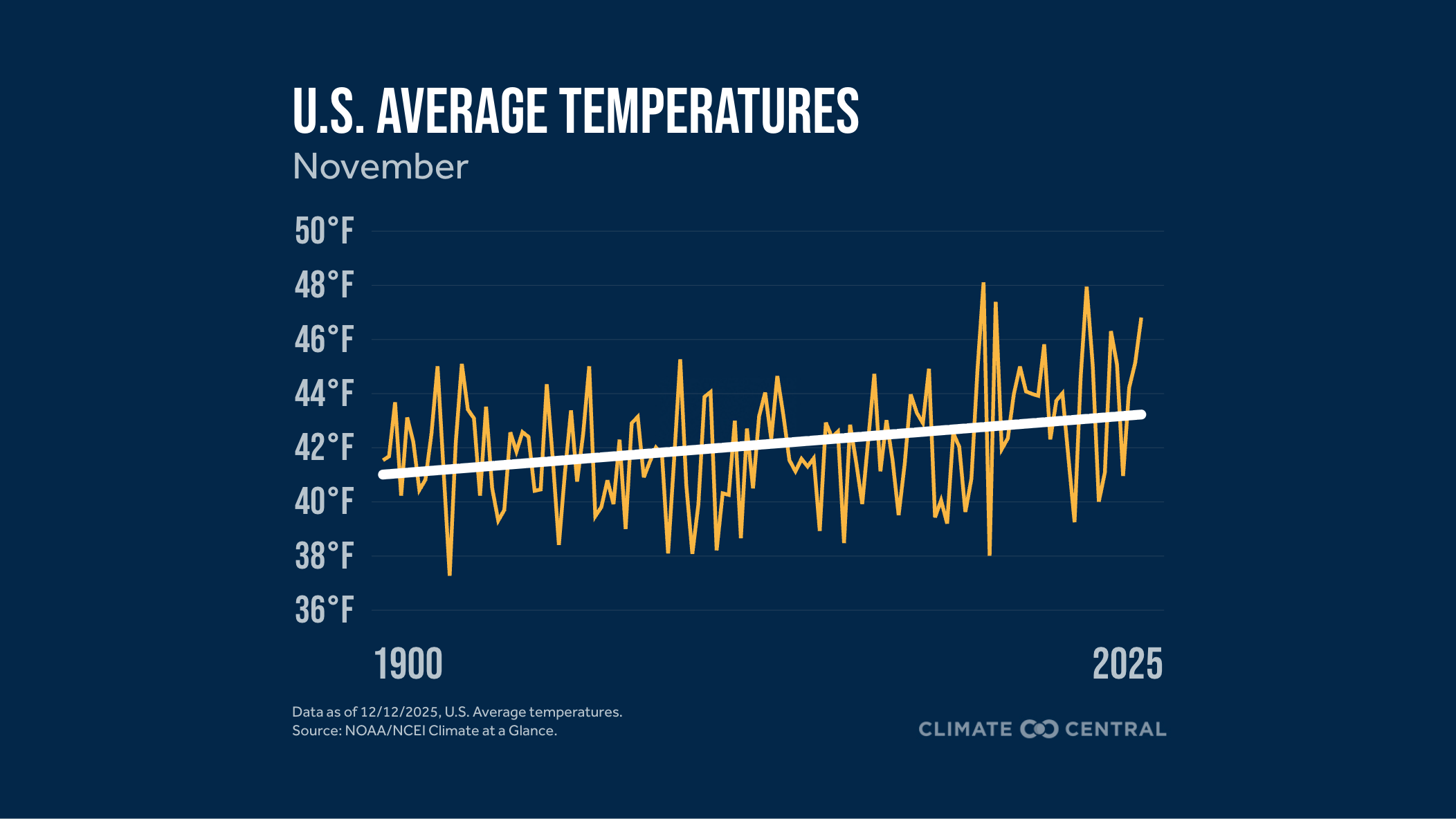 U.S. AVERAGE TEMPERATURES

November

50°F
48°F
46°F
44°F
42°F
40°F
38°F
36°F

1900
2025

Data as of 12/12/2025, U.S. Average temperatures.
Source: NOAA/NCEI Climate at a Glance.

CLIMATE CENTRAL